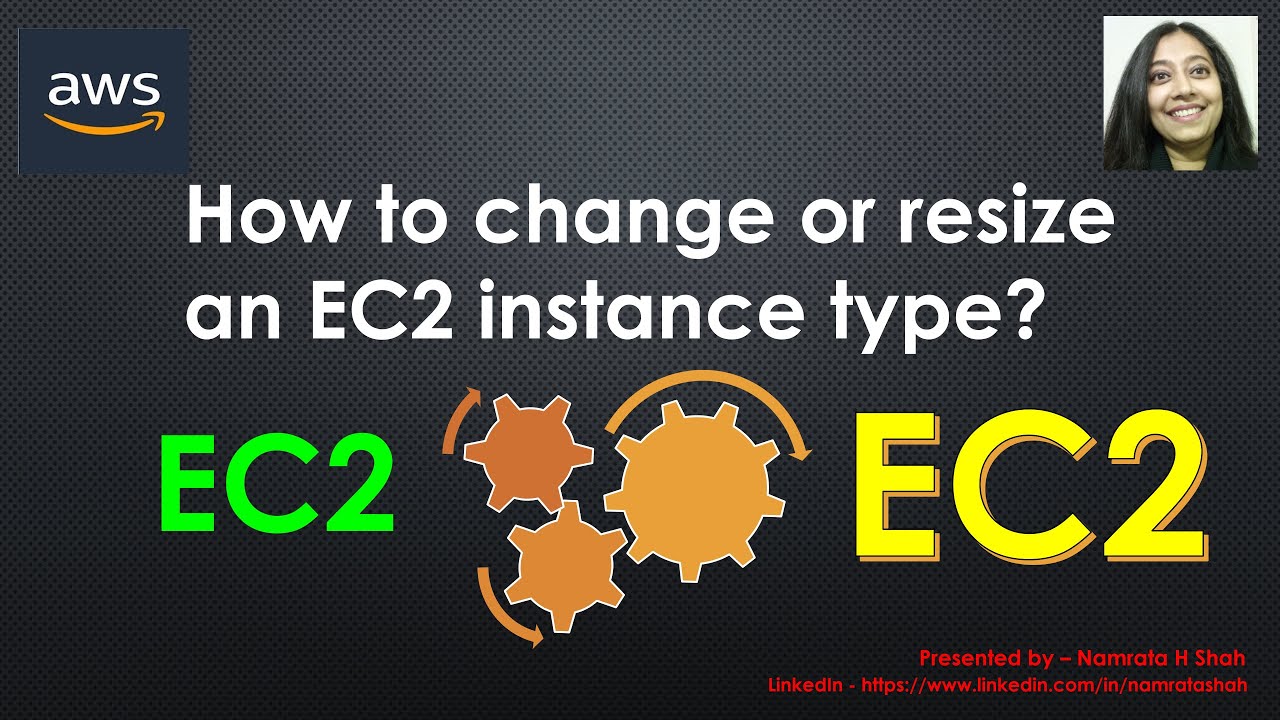 aws

How to change or resize an EC2 instance type?

EC2

EC2

Presented by – Namrata H Shah
LinkedIn - https://www.linkedin.com/in/namratashah